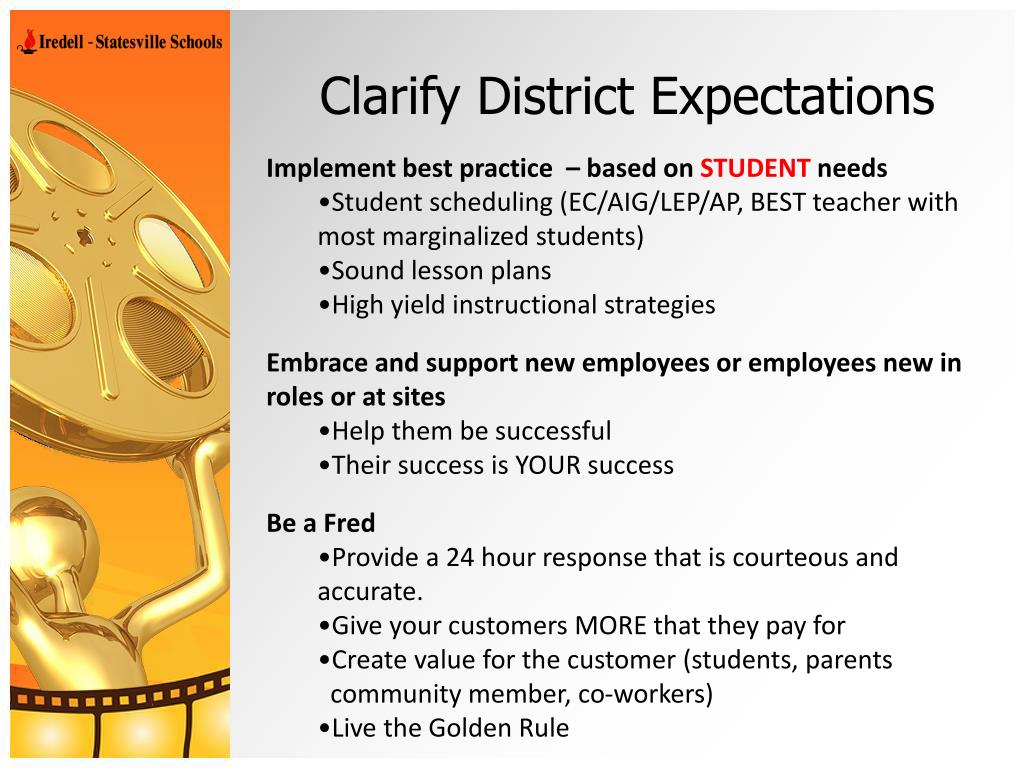 Iredell - Statesville Schools

Clarify District Expectations

Implement best practice – based on STUDENT needs
•Student scheduling (EC/AIG/LEP/AP, BEST teacher with most marginalized students)
•Sound lesson plans
•High yield instructional strategies

Embrace and support new employees or employees new in roles or at sites
•Help them be successful
•Their success is YOUR success

Be a Fred
•Provide a 24 hour response that is courteous and accurate.
•Give your customers MORE that they pay for
•Create value for the customer (students, parents community member, co-workers)
•Live the Golden Rule